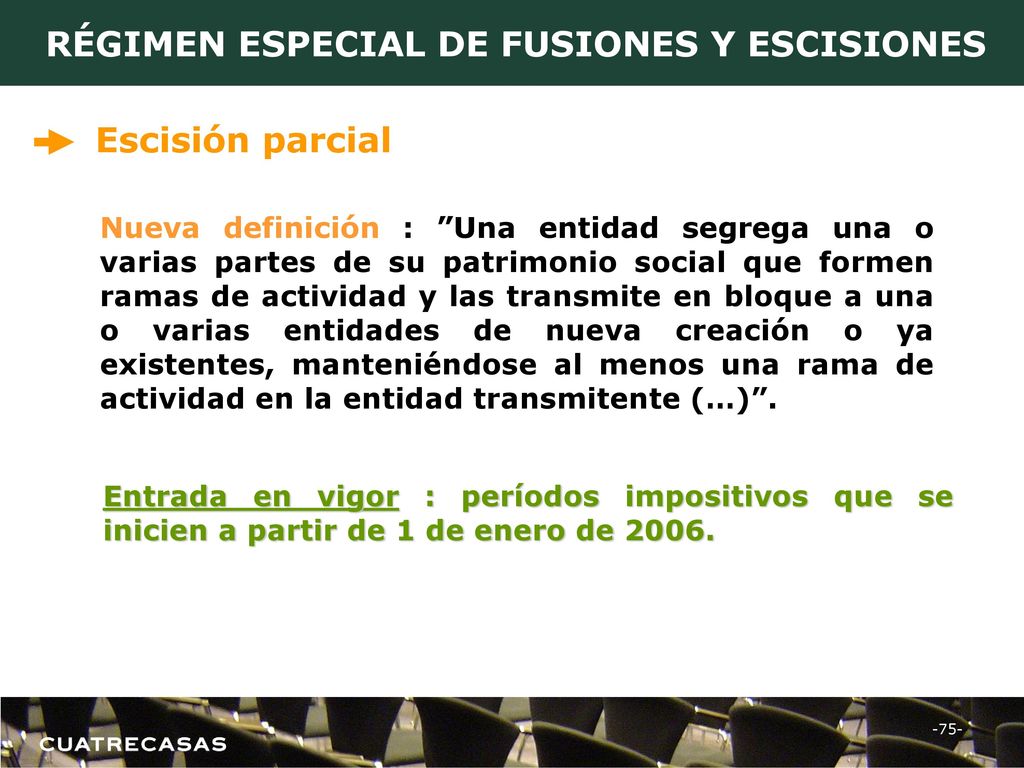 RÉGIMEN ESPECIAL DE FUSIONES Y ESCISIONES

Escisión parcial

Nueva definición : ”Una entidad segrega una o varias partes de su patrimonio social que formen ramas de actividad y las transmite en bloque a una o varias entidades de nueva creación o ya existentes, manteniéndose al menos una rama de actividad en la entidad transmitente (…)”.

Entrada en vigor : períodos impositivos que se inicien a partir de 1 de enero de 2006.

CUATRECASAS

-75-